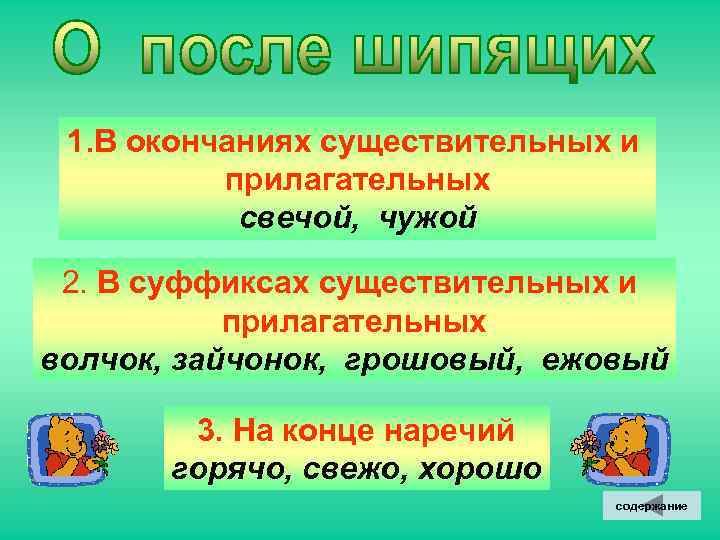 О после шипящих

1.В окончаниях существительных и прилагательных
свечой, чужой

2. В суффиксах существительных и прилагательных
волчок, зайчонок, грошовый, ежовый

3. На конце наречий
горячо, свежо, хорошо

содержание